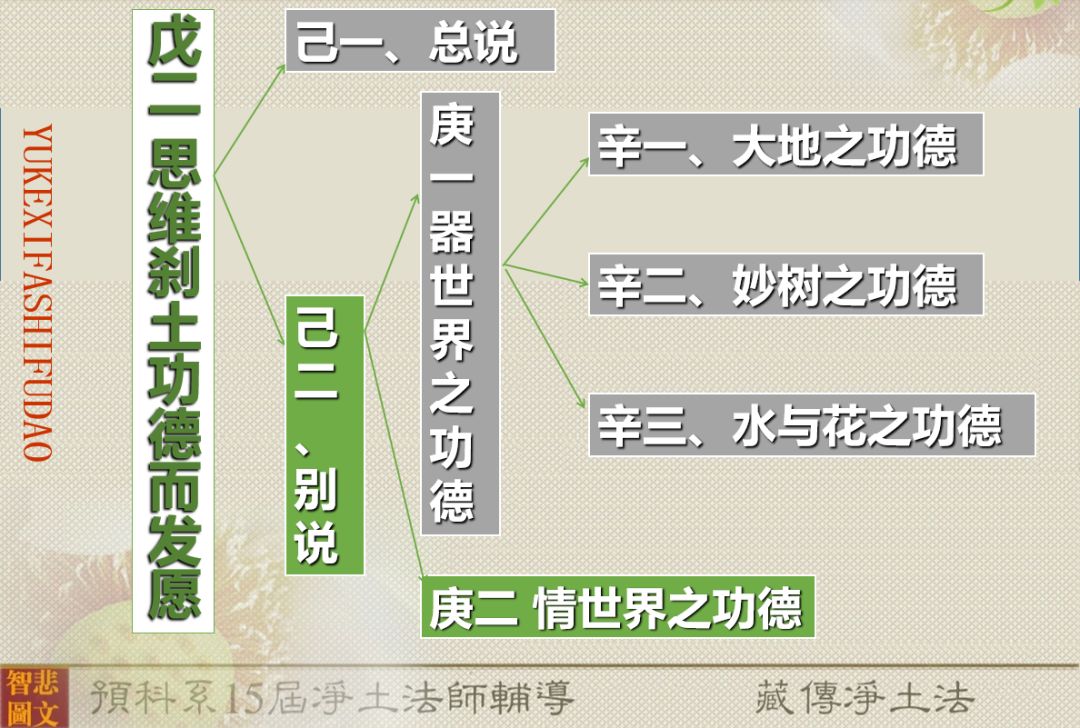 YUKEXIFASHIFUDAO

戊二 思维刹土功德而发愿

己一、总说

己二、别说

庚一 器世界之功德

辛一、大地之功德

辛二、妙树之功德

辛三、水与花之功德

庚二 情世界之功德

智悲圖文

預科系15屆淨土法師輔導

藏傳淨土法